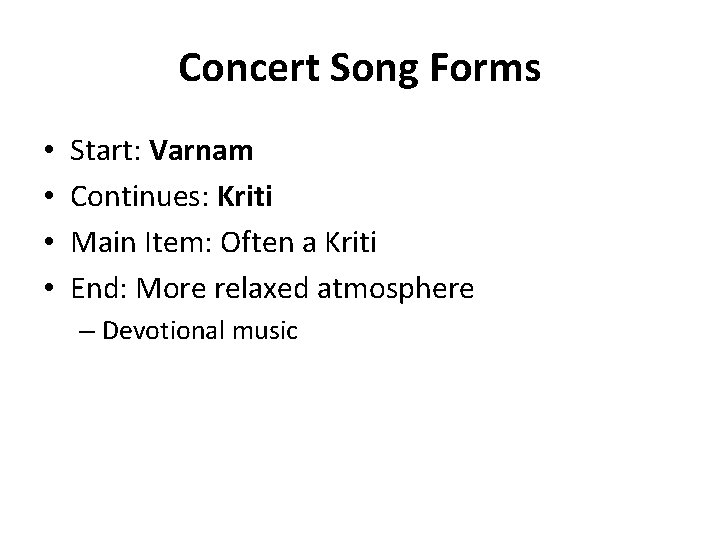 Concert Song Forms

• Start: Varnam
• Continues: Kriti
• Main Item: Often a Kriti
• End: More relaxed atmosphere
– Devotional music